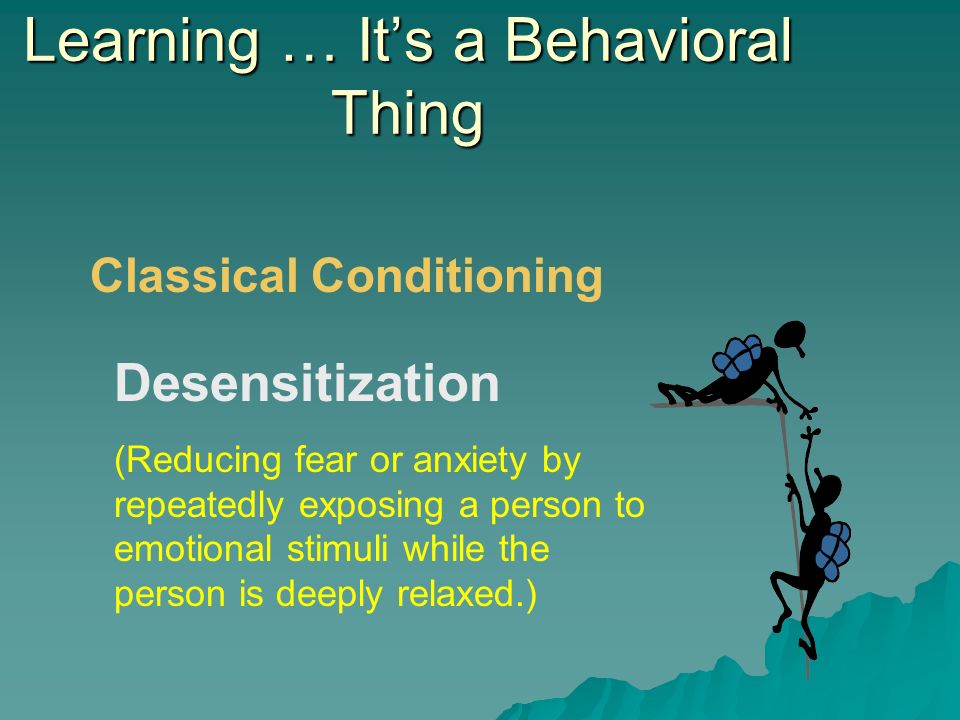 Learning … It's a Behavioral Thing

Classical Conditioning

Desensitization

(Reducing fear or anxiety by repeatedly exposing a person to emotional stimuli while the person is deeply relaxed.)